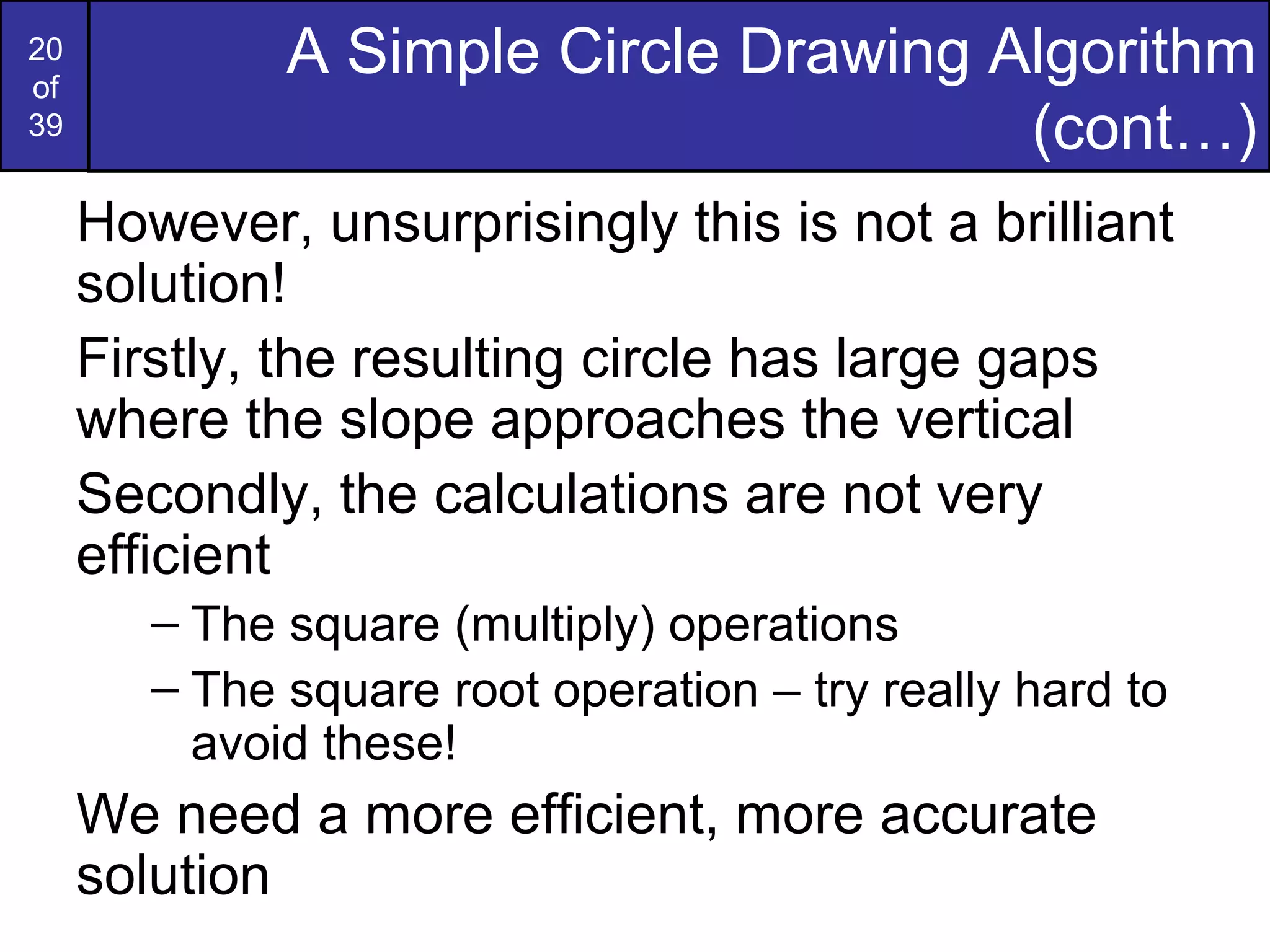 20 of 39

A Simple Circle Drawing Algorithm (cont…)

However, unsurprisingly this is not a brilliant solution!

Firstly, the resulting circle has large gaps where the slope approaches the vertical

Secondly, the calculations are not very efficient

– The square (multiply) operations

– The square root operation – try really hard to avoid these!

We need a more efficient, more accurate solution